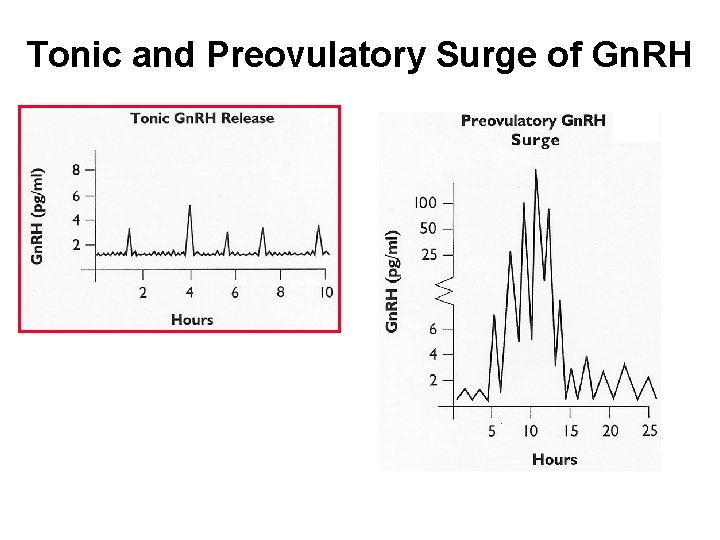 Tonic and Preovulatory Surge of GnRH

Tonic GnRH Release

GnRH (pg/ml)

8
6
4
2

2
4
6
8
10

Hours

Preovulatory GnRH Surge

GnRH (pg/ml)

100
50
25
6
4
2

5
10
15
20
25

Hours